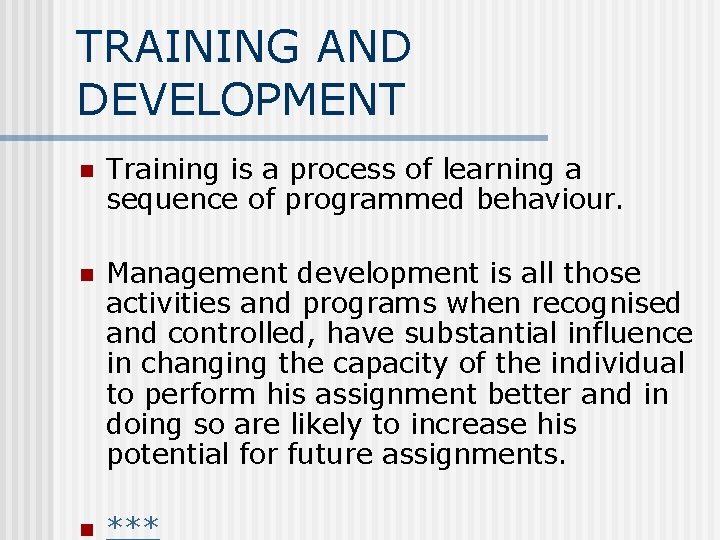 TRAINING AND DEVELOPMENT

Training is a process of learning a sequence of programmed behaviour.

Management development is all those activities and programs when recognised and controlled, have substantial influence in changing the capacity of the individual to perform his assignment better and in doing so are likely to increase his potential for future assignments.

***